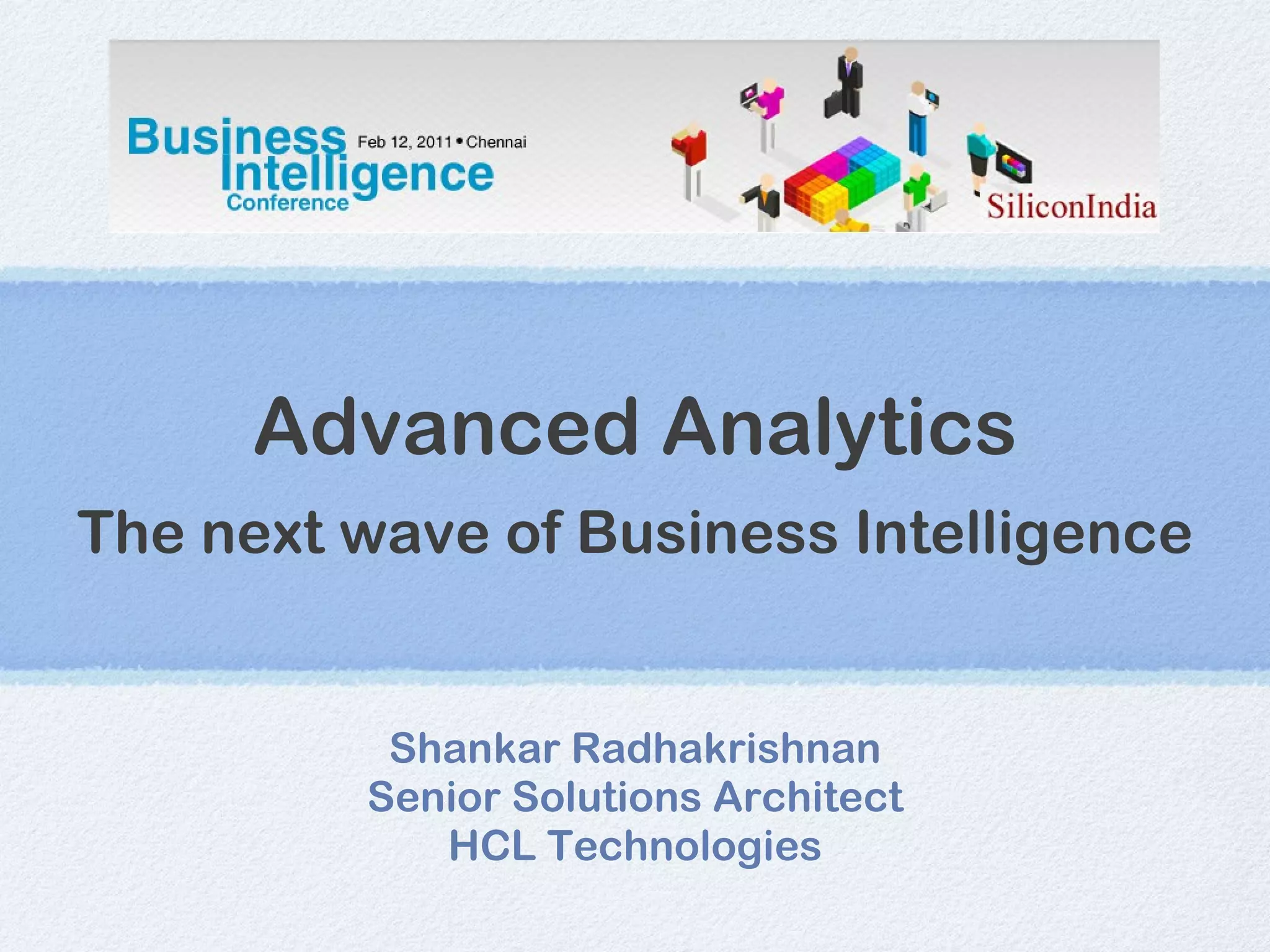 Business Intelligence Conference Feb 12, 2011 • Chennai

SiliconIndia

Advanced Analytics

The next wave of Business Intelligence

Shankar Radhakrishnan
Senior Solutions Architect
HCL Technologies